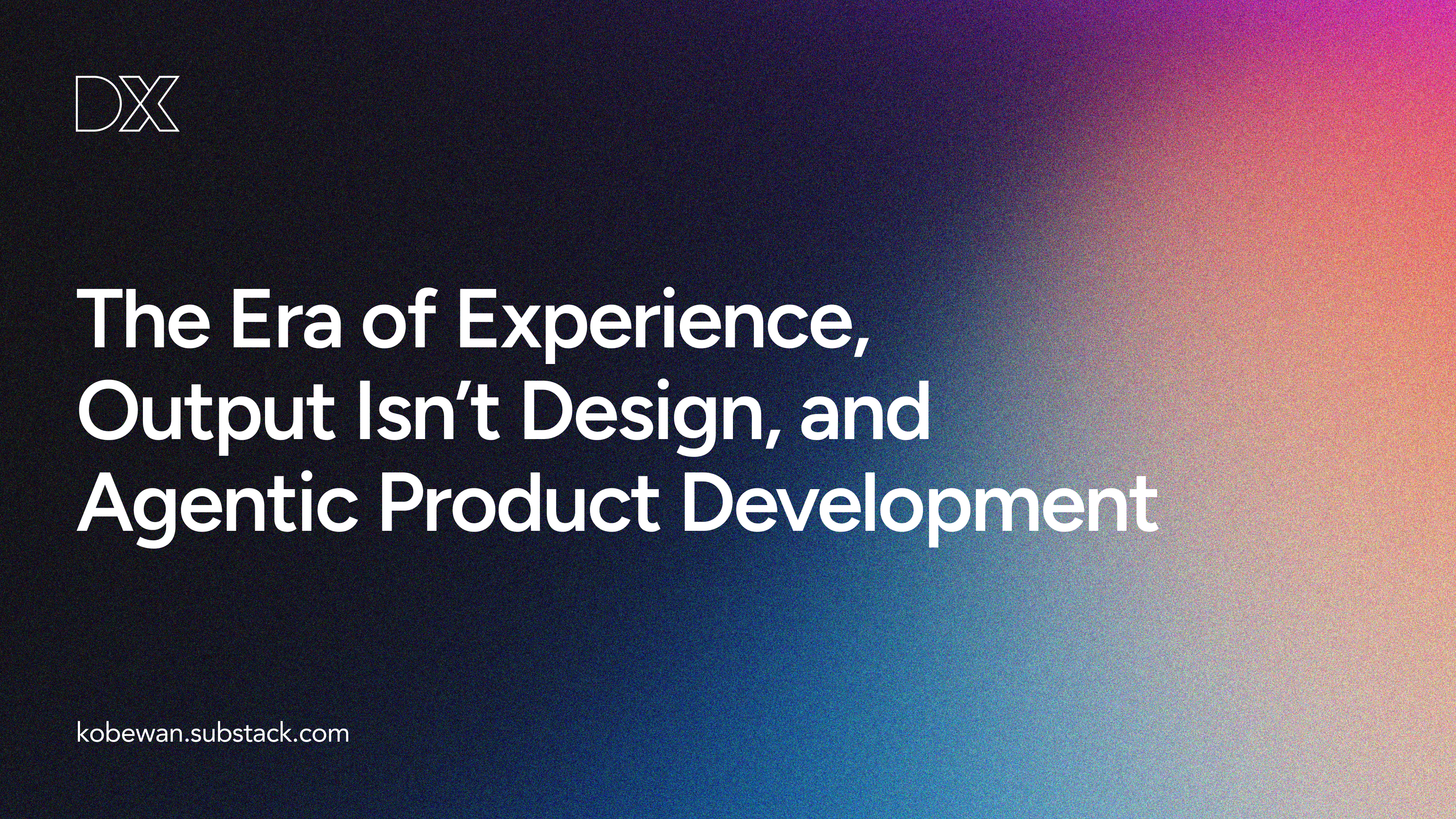 DX

The Era of Experience, Output Isn’t Design, and Agentic Product Development

kobewan.substack.com